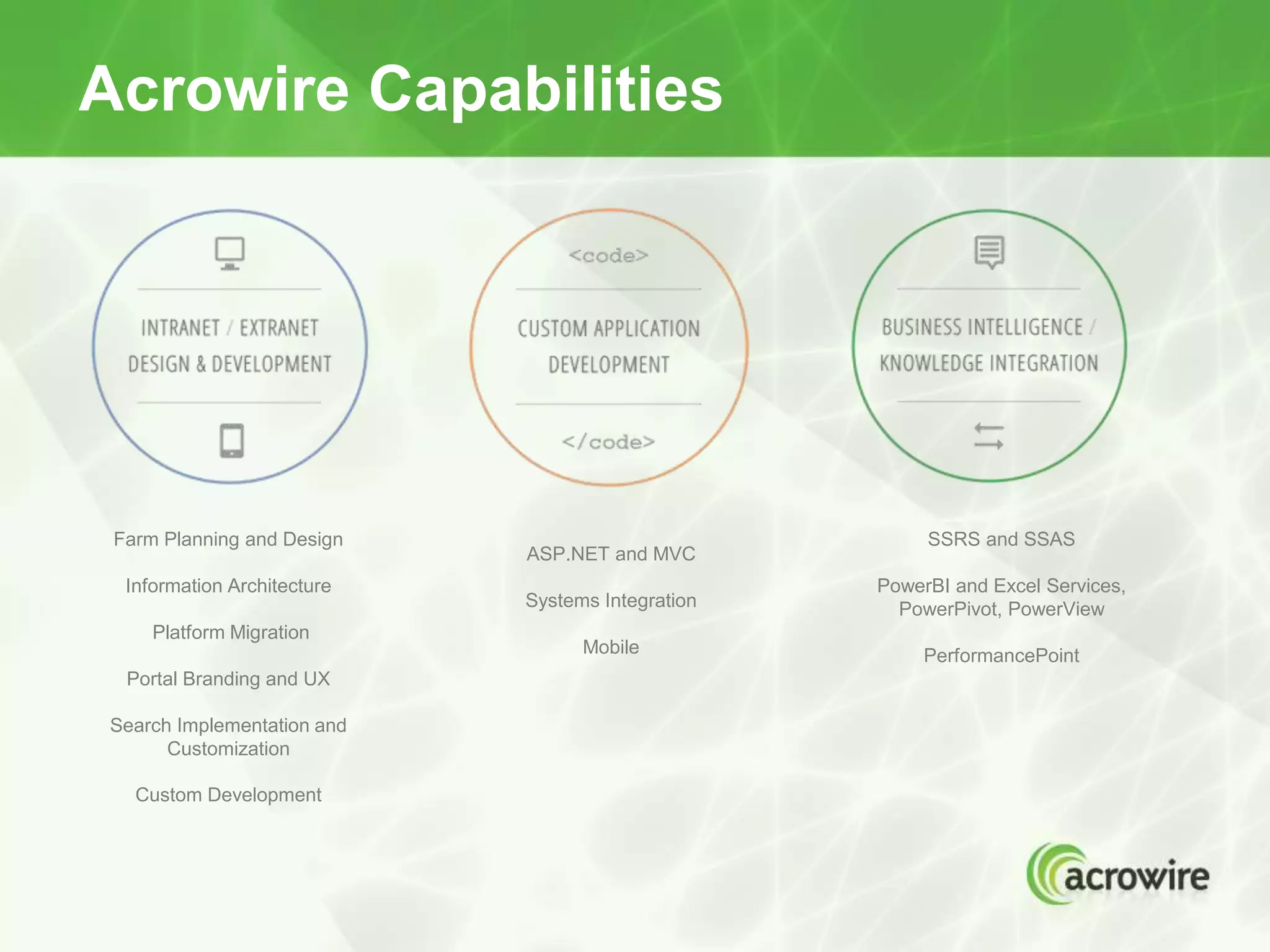 Acrowire Capabilities

INTRANET / EXTRANET DESIGN & DEVELOPMENT

Farm Planning and Design

Information Architecture

Platform Migration

Portal Branding and UX

Search Implementation and Customization

Custom Development

<code>

CUSTOM APPLICATION DEVELOPMENT

</code>

ASP.NET and MVC

Systems Integration

Mobile

BUSINESS INTELLIGENCE / KNOWLEDGE INTEGRATION

SSRS and SSAS

PowerBI and Excel Services, PowerPivot, PowerView

PerformancePoint

acrowire